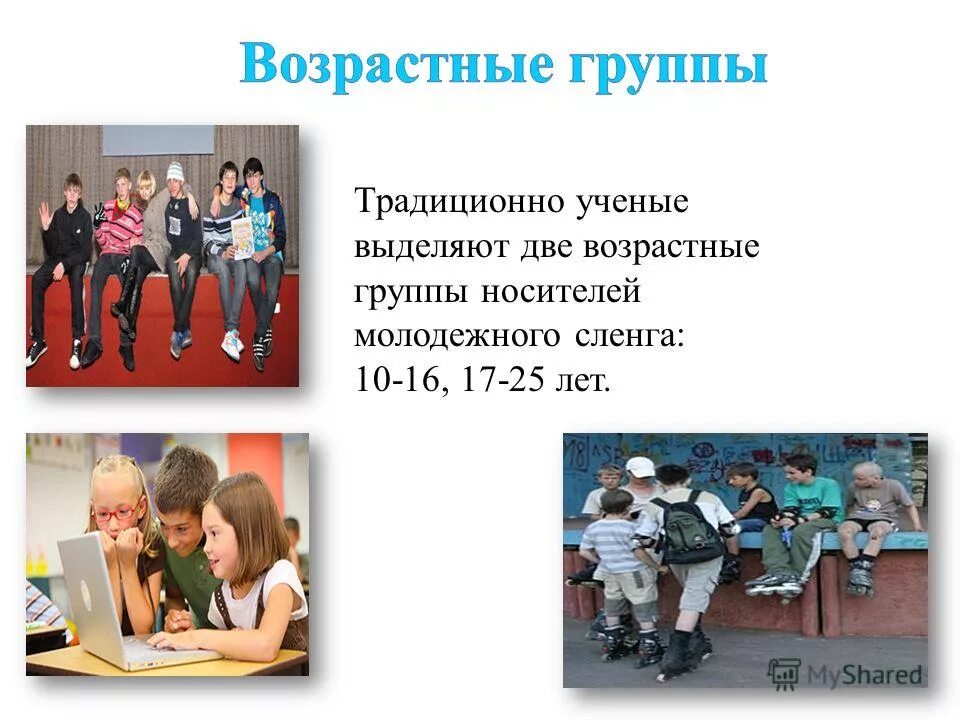 Возрастные группы

Традиционно ученые выделяют две возрастные группы носителей молодежного сленга: 10-16, 17-25 лет.

MyShared